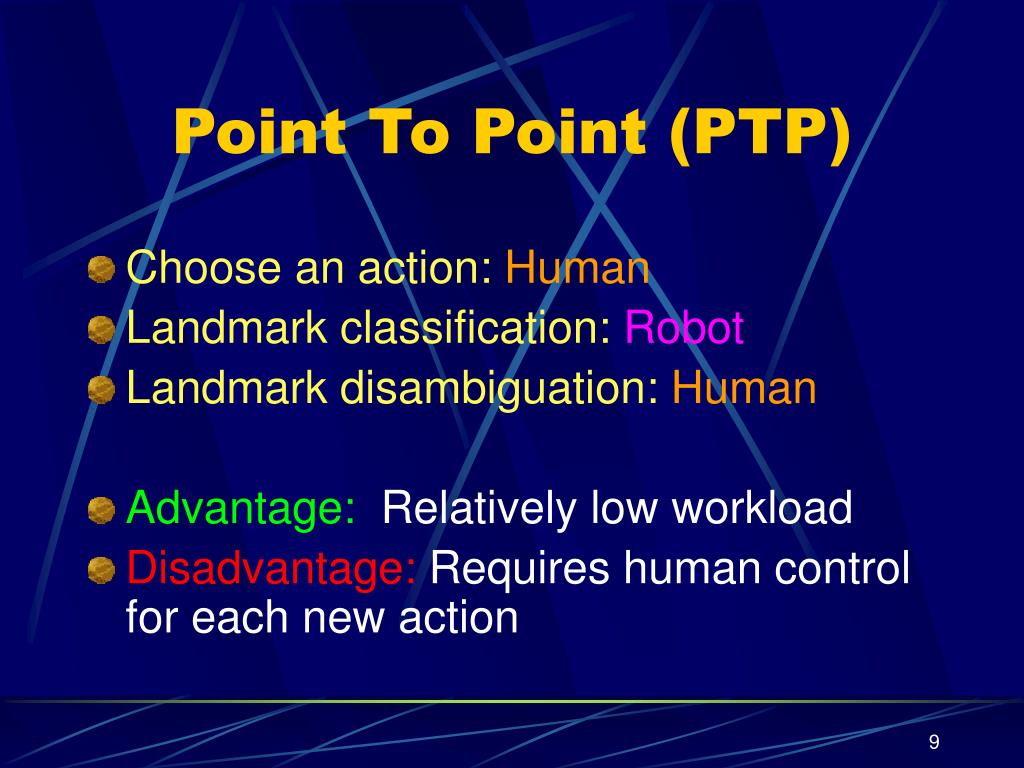 Point To Point (PTP)

Choose an action: Human
Landmark classification: Robot
Landmark disambiguation: Human

Advantage: Relatively low workload
Disadvantage: Requires human control for each new action

9